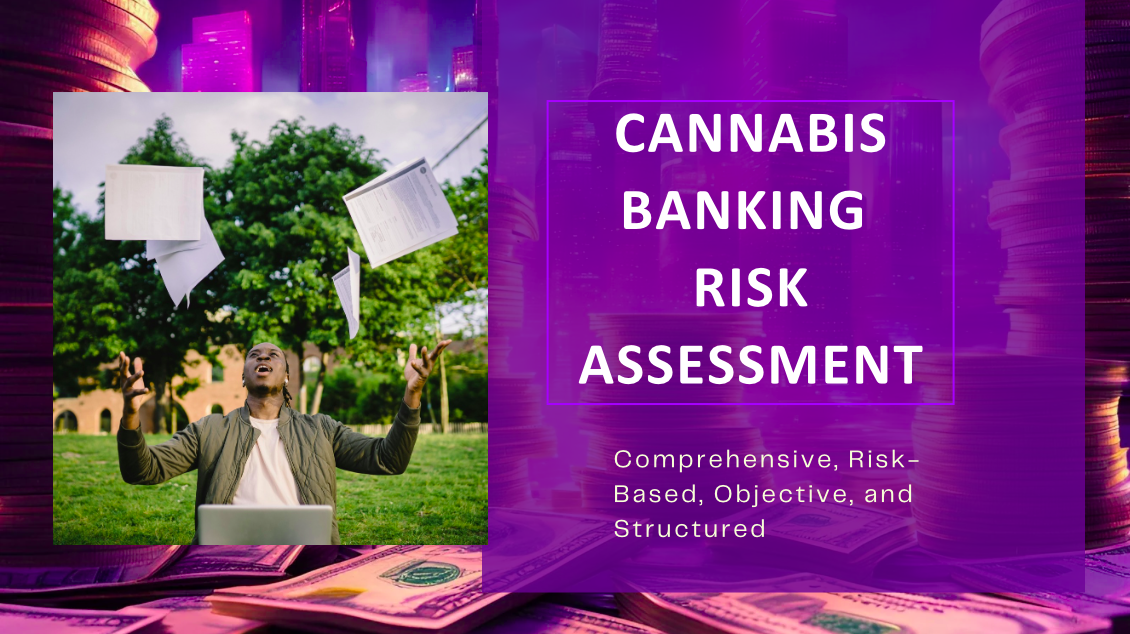 CANNABIS BANKING RISK ASSESSMENT

Comprehensive, Risk-Based, Objective, and Structured